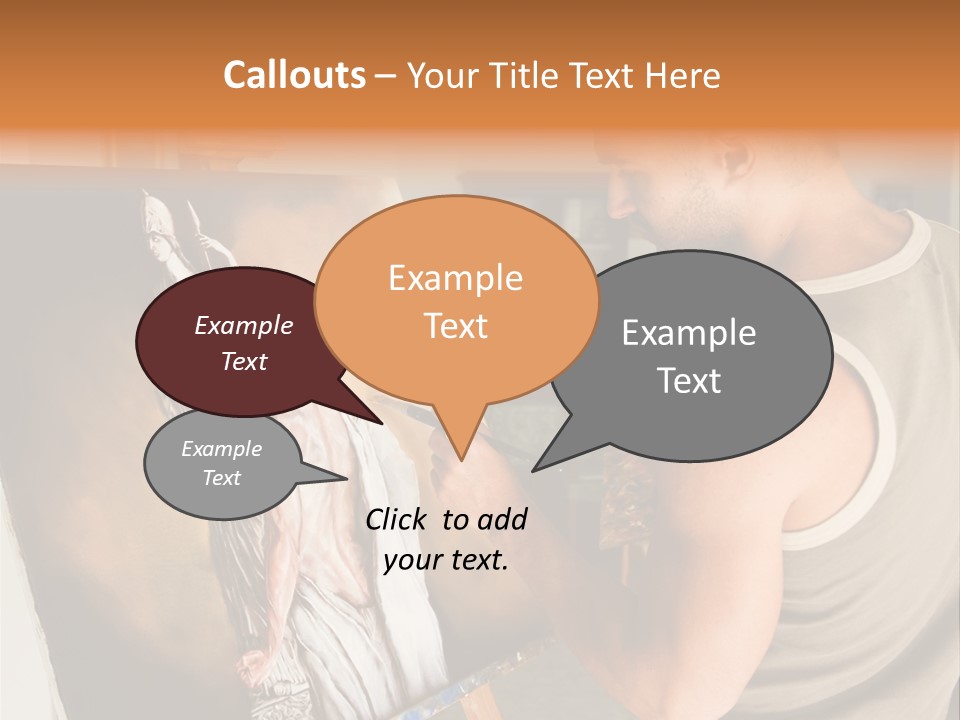 Callouts – Your Title Text Here

Example Text

Example Text

Example Text

Example Text

Click to add your text.